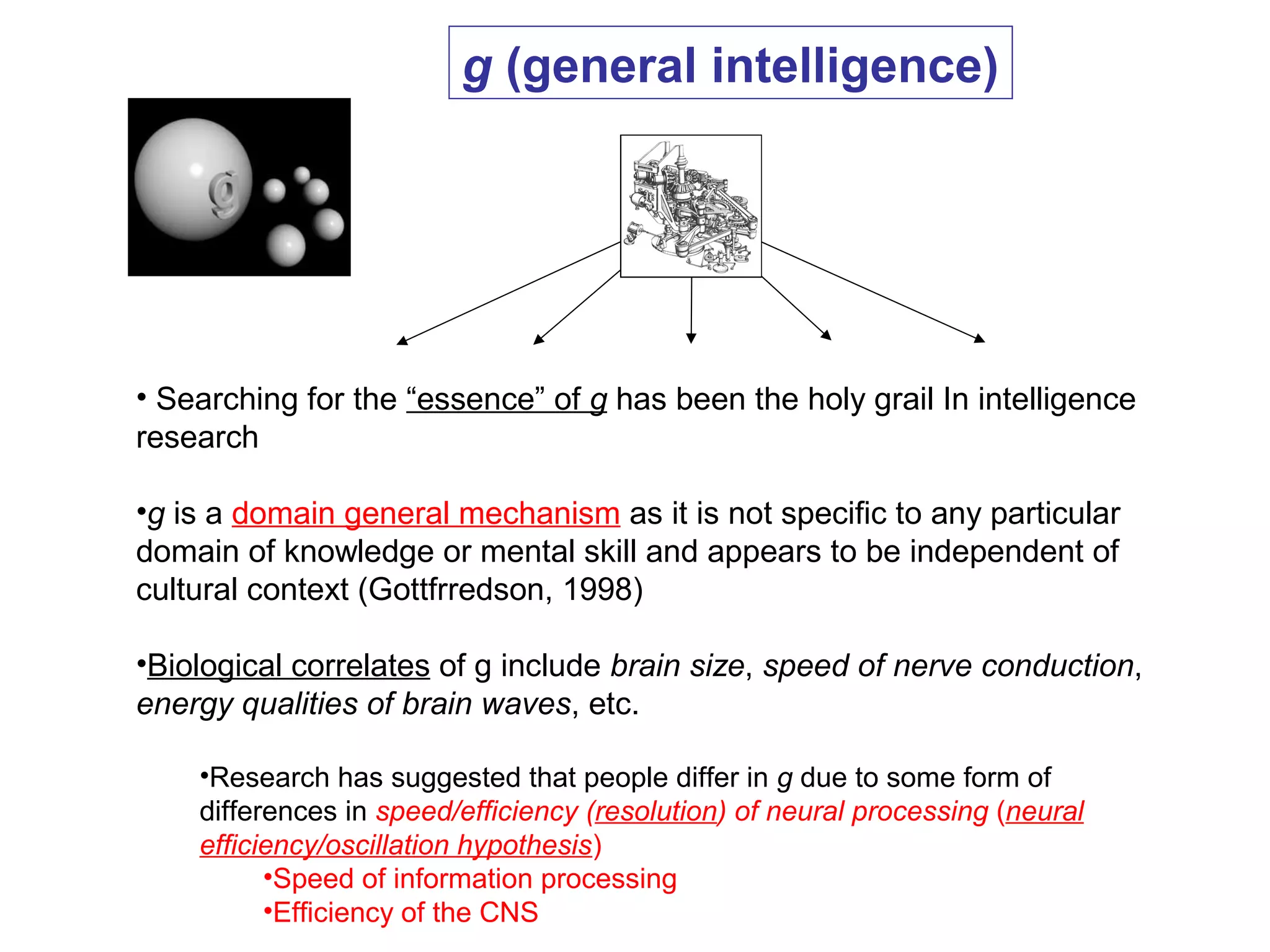 g (general intelligence)

g

• Searching for the "essence" of g has been the holy grail In intelligence research

•g is a domain general mechanism as it is not specific to any particular domain of knowledge or mental skill and appears to be independent of cultural context (Gottfrredson, 1998)

•Biological correlates of g include brain size, speed of nerve conduction, energy qualities of brain waves, etc.

•Research has suggested that people differ in g due to some form of differences in speed/efficiency (resolution) of neural processing (neural efficiency/oscillation hypothesis)

•Speed of information processing

•Efficiency of the CNS